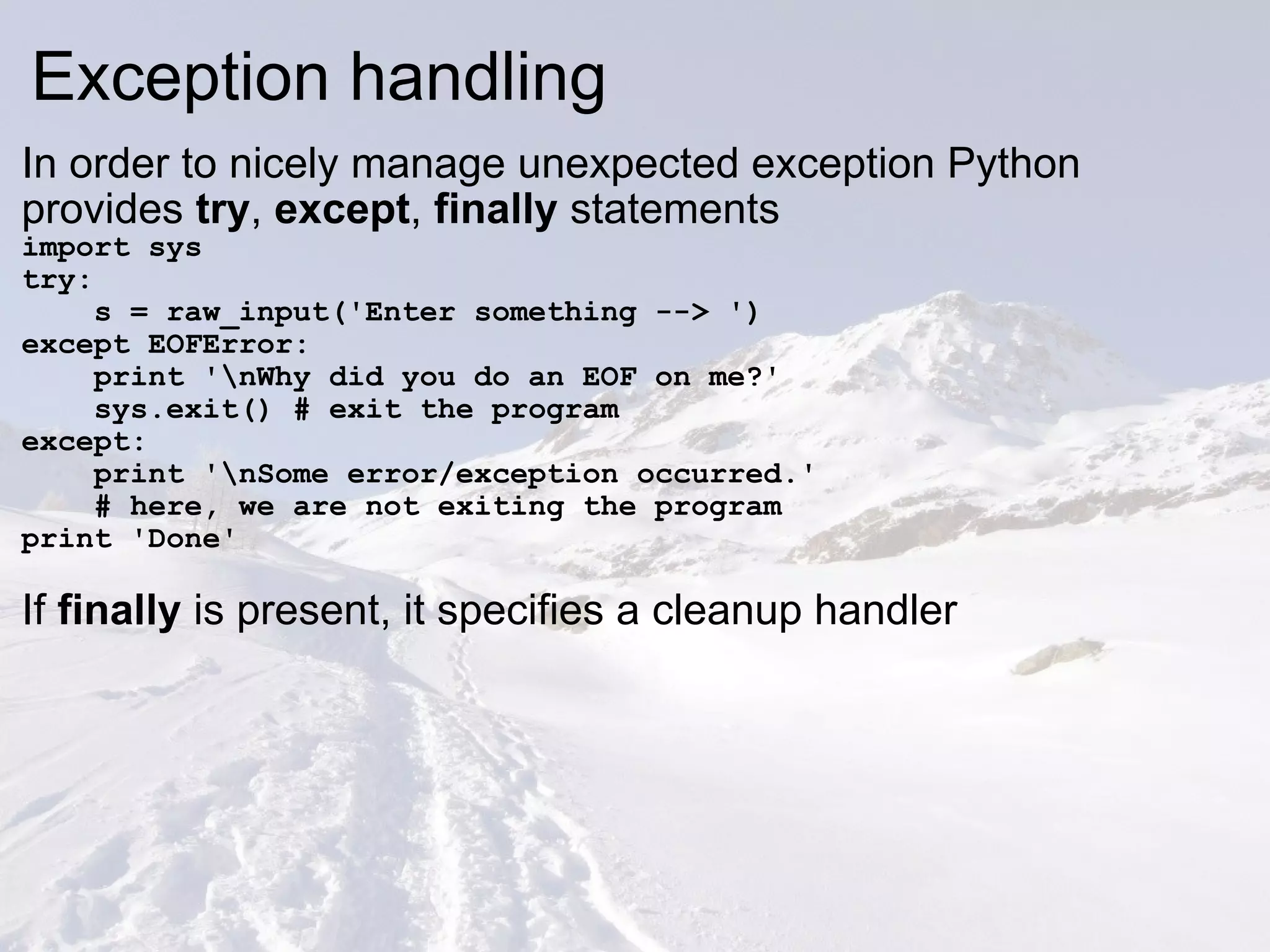 Exception handling

In order to nicely manage unexpected exception Python provides try, except, finally statements

import sys
try:
    s = raw_input('Enter something --> ')
except EOFError:
    print '\nWhy did you do an EOF on me?'
    sys.exit() # exit the program
except:
    print '\nSome error/exception occurred.'
    # here, we are not exiting the program
print 'Done'

If finally is present, it specifies a cleanup handler